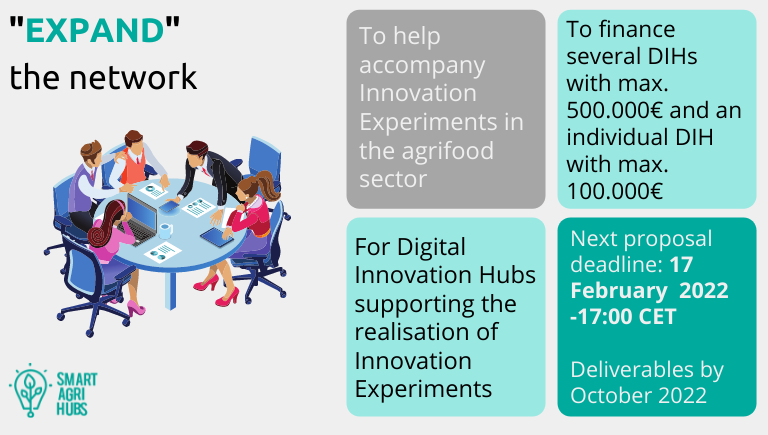 "EXPAND"
the network

To help accompany Innovation Experiments in the agrifood sector

To finance several DIHs with max. 500.000€ and an individual DIH with max. 100.000€

For Digital Innovation Hubs supporting the realisation of Innovation Experiments

Next proposal deadline: 17 February 2022 -17:00 CET

Deliverables by October 2022

SMART AGRI HUBS